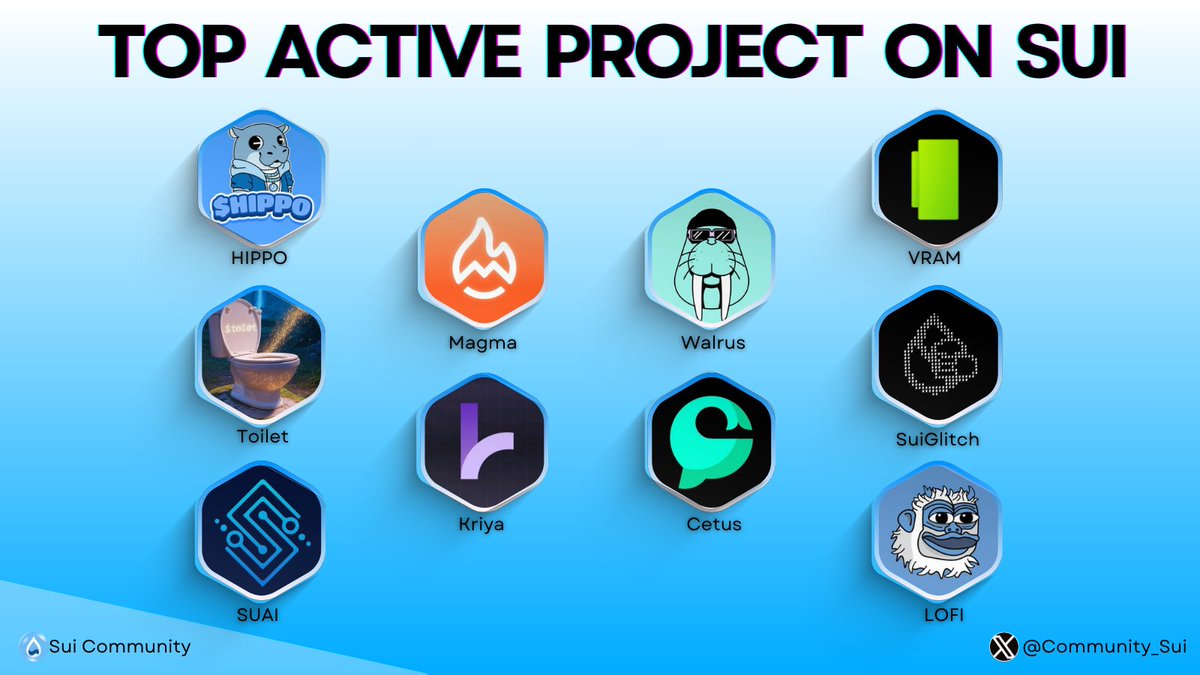 TOP ACTIVE PROJECT ON SUI

$HIPPO

HIPPO

$toilet

Toilet

SUAI

Magma

Kriya

Walrus

Cetus

VRAM

SuiGlitch

LOFI

Sui Community

@Community_Sui